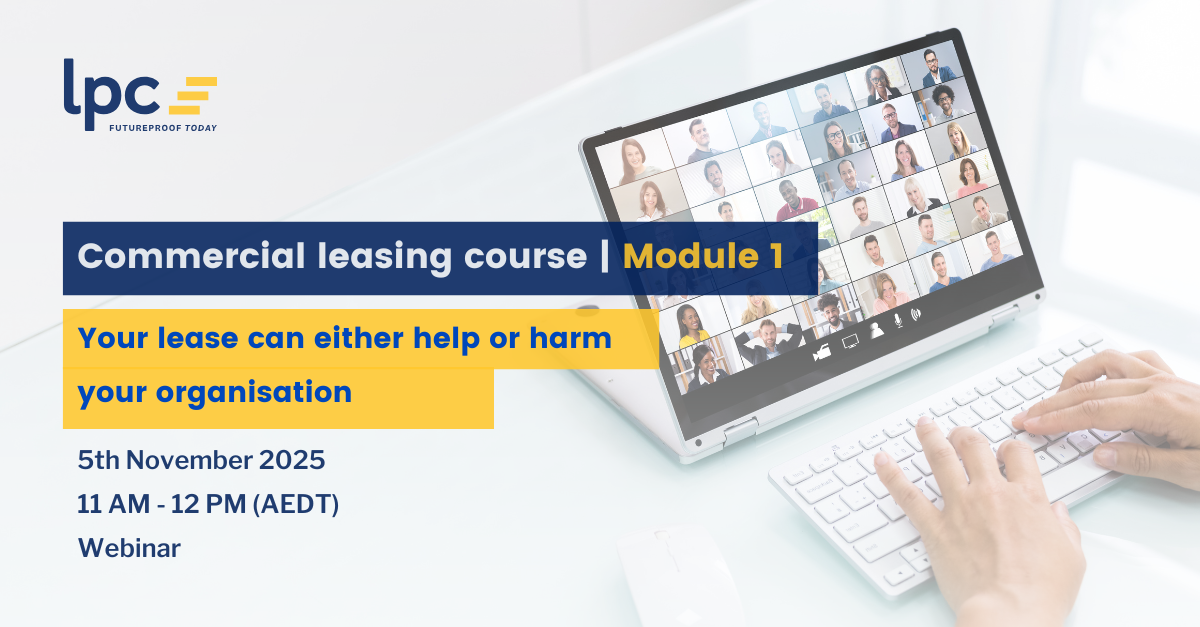 lpc
FUTUREPROOF TODAY

Commercial leasing course | Module 1

Your lease can either help or harm your organisation

5th November 2025
11 AM - 12 PM (AEDT)
Webinar